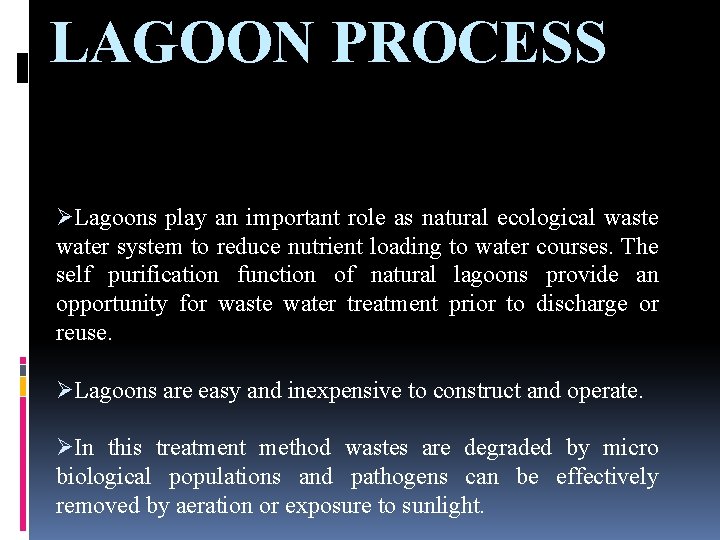 LAGOON PROCESS

➢Lagoons play an important role as natural ecological waste water system to reduce nutrient loading to water courses. The self purification function of natural lagoons provide an opportunity for waste water treatment prior to discharge or reuse.

➢Lagoons are easy and inexpensive to construct and operate.

➢In this treatment method wastes are degraded by micro biological populations and pathogens can be effectively removed by aeration or exposure to sunlight.